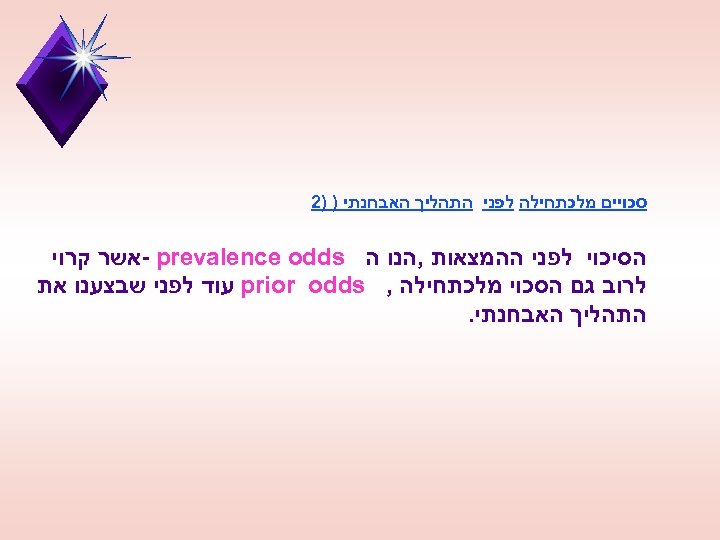 סכויים מלכתחילה לפני התהליך האבחנתי ( 2)

הסיכוי לפני ההמצאות ,הנו ה prevalence odds -אשר קרוי לרוב גם הסכוי מלכתחילה , prior odds עוד לפני שבצענו את התהליך האבחנתי.